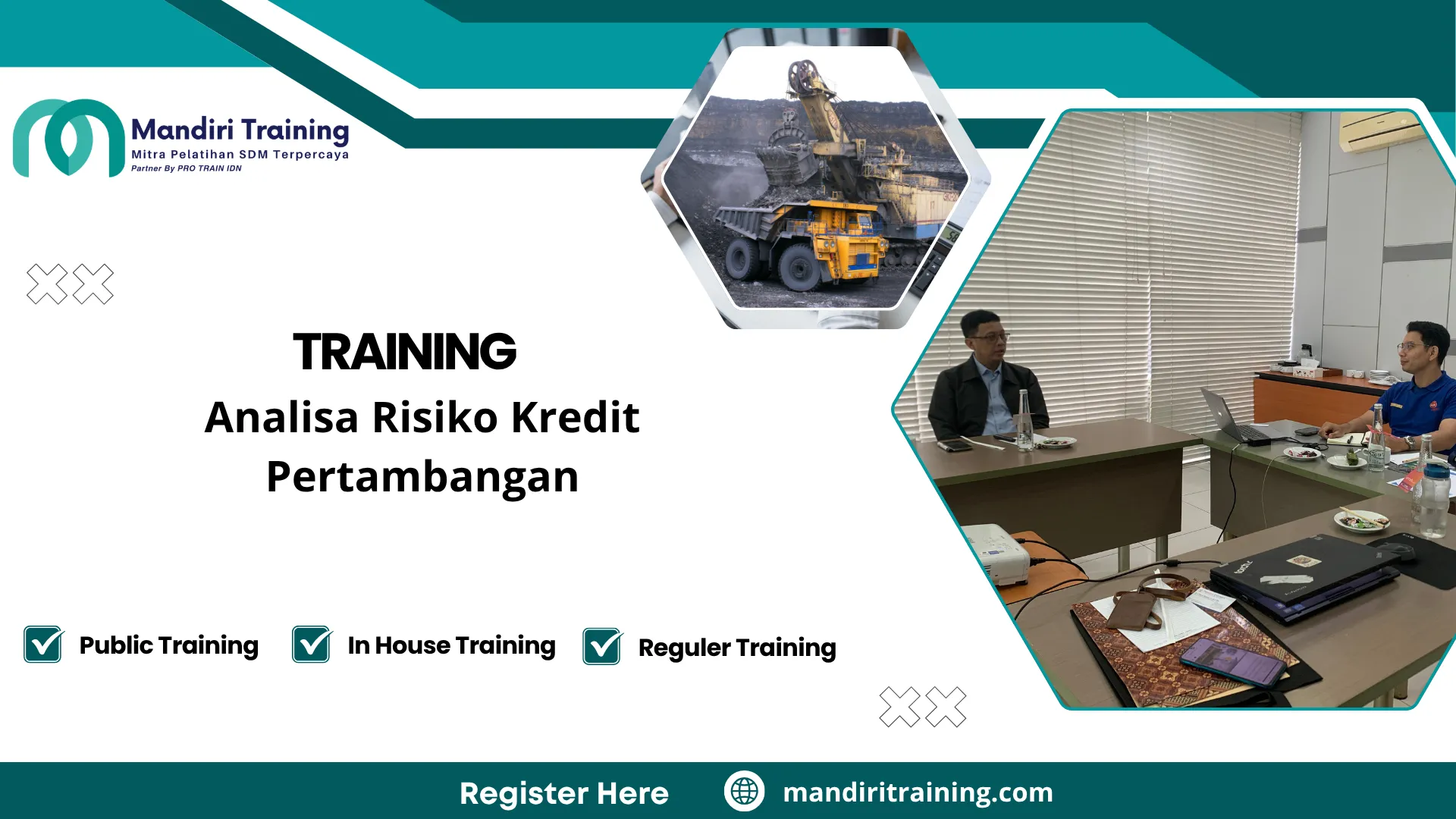 Mandiri Training
Mitra Pelatihan SDM Terpercaya
Partner By PRO TRAIN IDN

TRAINING
Analisa Risiko Kredit Pertambangan

Public Training
In House Training
Reguler Training

Register Here
mandiritraining.com